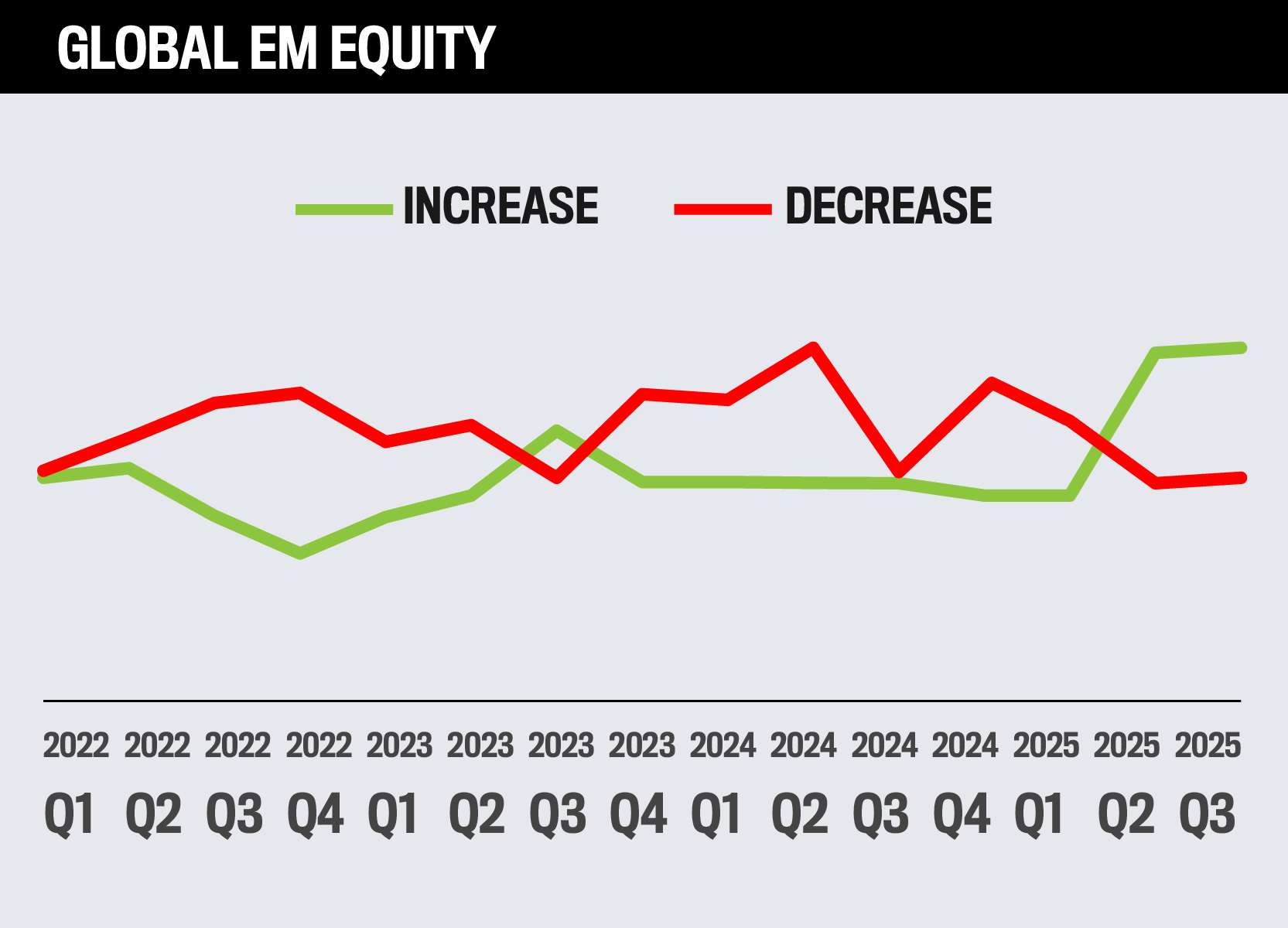 GLOBAL EM EQUITY

INCREASE DECREASE

2022 Q1
2022 Q2
2022 Q3
2022 Q4
2023 Q1
2023 Q2
2023 Q3
2023 Q4
2024 Q1
2024 Q2
2024 Q3
2024 Q4
2025 Q1
2025 Q2
2025 Q3